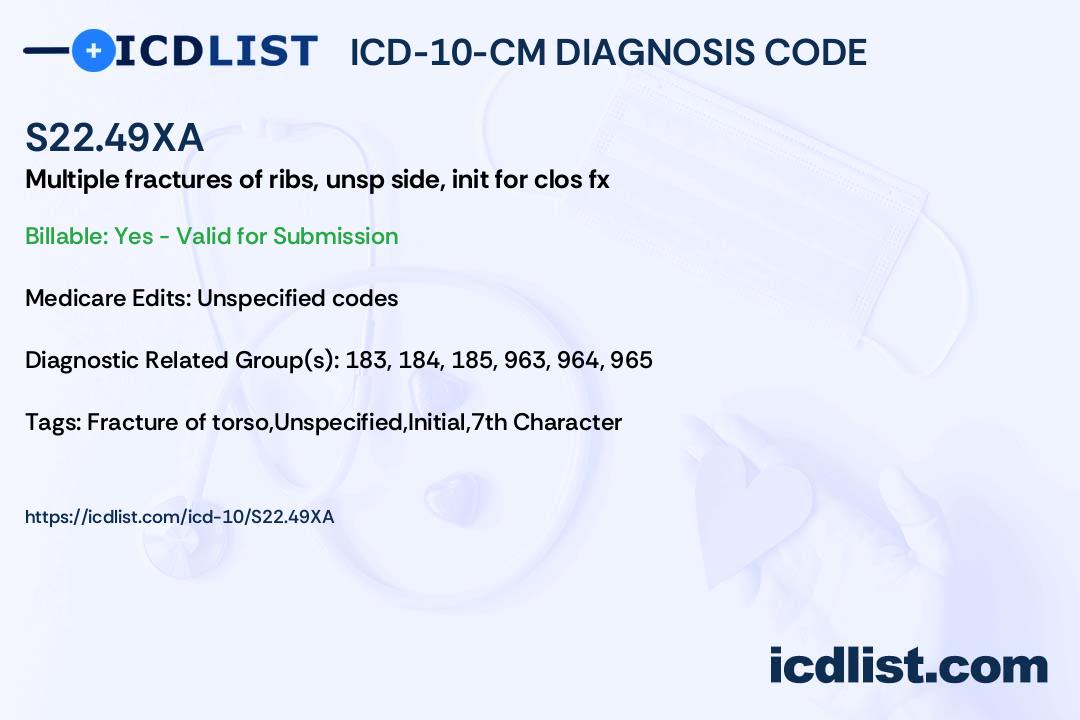 ICDLIST ICD-10-CM DIAGNOSIS CODE

S22.49XA

Multiple fractures of ribs, unsp side, init for clos fx

Billable: Yes - Valid for Submission

Medicare Edits: Unspecified codes

Diagnostic Related Group(s): 183, 184, 185, 963, 964, 965

Tags: Fracture of torso,Unspecified,Initial,7th Character

https://icdlist.com/icd-10/S22.49XA

icdlist.com